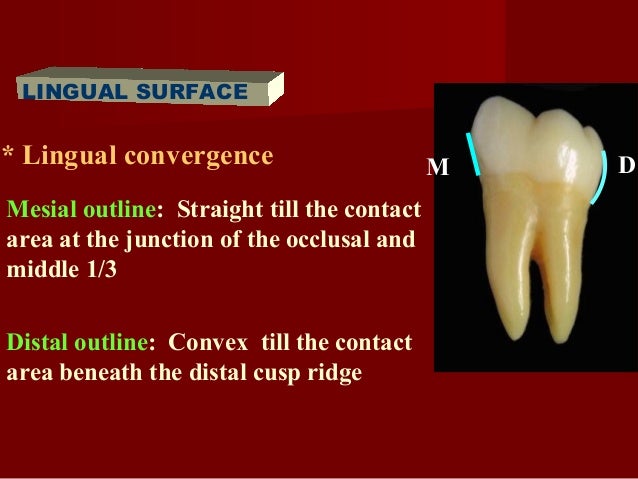 LINGUAL SURFACE

* Lingual convergence

Mesial outline: Straight till the contact area at the junction of the occlusal and middle 1/3

Distal outline: Convex till the contact area beneath the distal cusp ridge

M

D